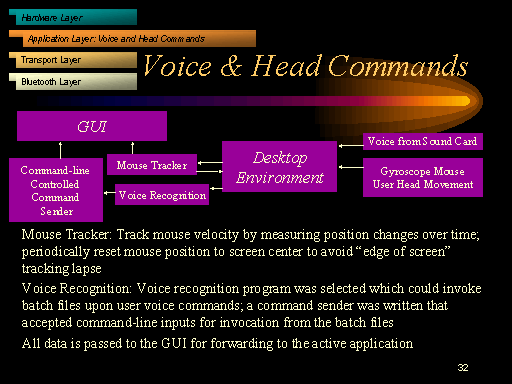 Hardware Layer

Application Layer: Voice and Head Commands

Transport Layer

Bluetooth Layer

Voice & Head Commands

GUI

Command-line Controlled Command Sender

Mouse Tracker

Voice Recognition

Desktop Environment

Voice from Sound Card

Gyroscope Mouse User Head Movement

Mouse Tracker: Track mouse velocity by measuring position changes over time; periodically reset mouse position to screen center to avoid "edge of screen" tracking lapse

Voice Recognition: Voice recognition program was selected which could invoke batch files upon user voice commands; a command sender was written that accepted command-line inputs for invocation from the batch files

All data is passed to the GUI for forwarding to the active application

32